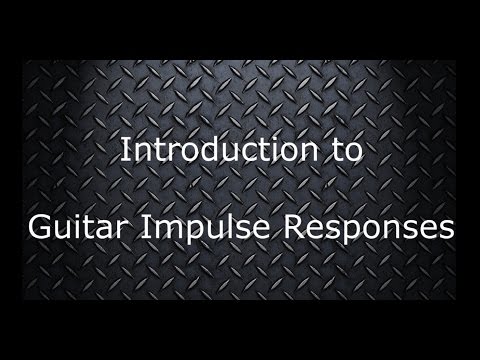 Introduction to

Guitar Impulse Responses